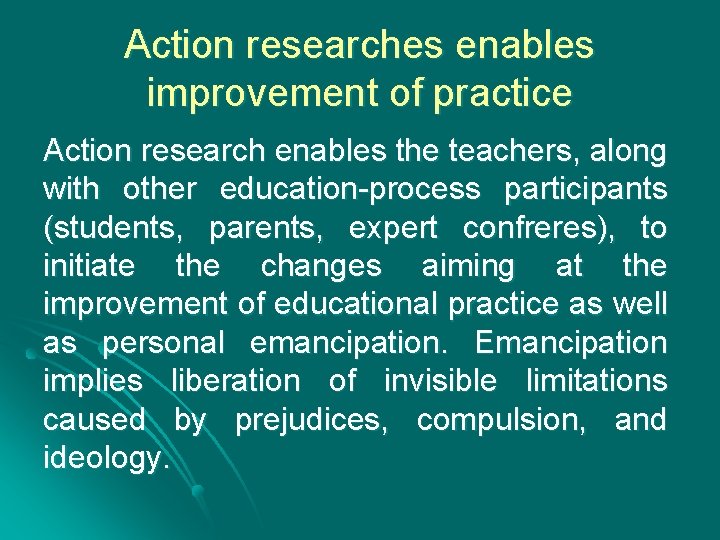 Action researches enables improvement of practice

Action research enables the teachers, along with other education-process participants (students, parents, expert confreres), to initiate the changes aiming at the improvement of educational practice as well as personal emancipation. Emancipation implies liberation of invisible limitations caused by prejudices, compulsion, and ideology.